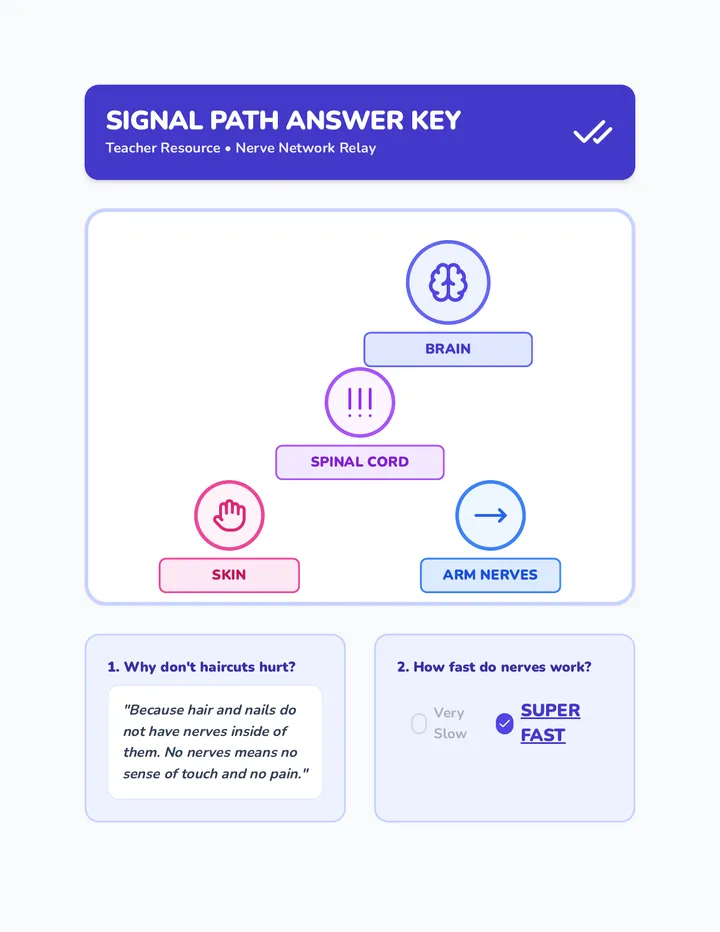 SIGNAL PATH ANSWER KEY
Teacher Resource • Nerve Network Relay

BRAIN

SPINAL CORD

SKIN

ARM NERVES

1. Why don't haircuts hurt?

"Because hair and nails do not have nerves inside of them. No nerves means no sense of touch and no pain."

2. How fast do nerves work?

Very Slow

SUPER FAST